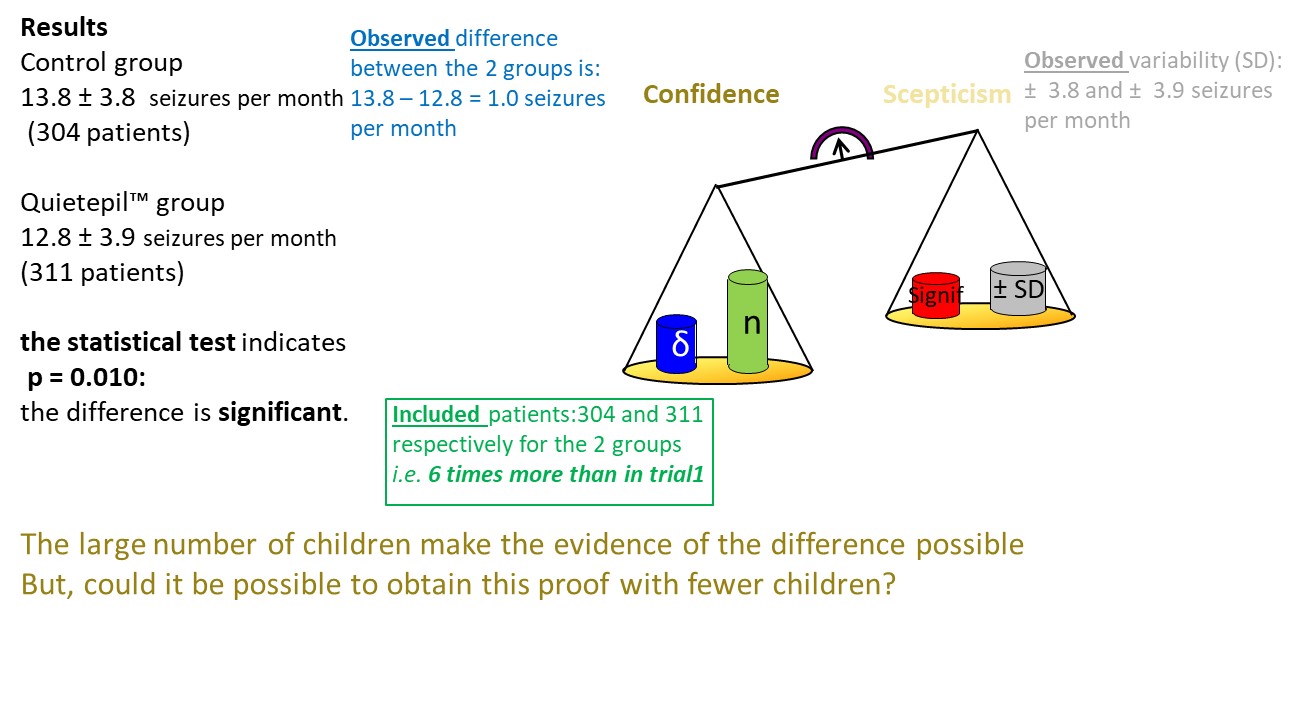 Results
Control group
13.8 ± 3.8 seizures per month
(304 patients)

Quietepil™ group
12.8 ± 3.9 seizures per month
(311 patients)

the statistical test indicates
p = 0.010:
the difference is significant.

Observed difference between the 2 groups is: 13.8 – 12.8 = 1.0 seizures per month

Confidence

Scepticism

Observed variability (SD): ± 3.8 and ± 3.9 seizures per month

δ

n

Signif

± SD

Included patients:304 and 311 respectively for the 2 groups
i.e. 6 times more than in trial1

The large number of children make the evidence of the difference possible
But, could it be possible to obtain this proof with fewer children?